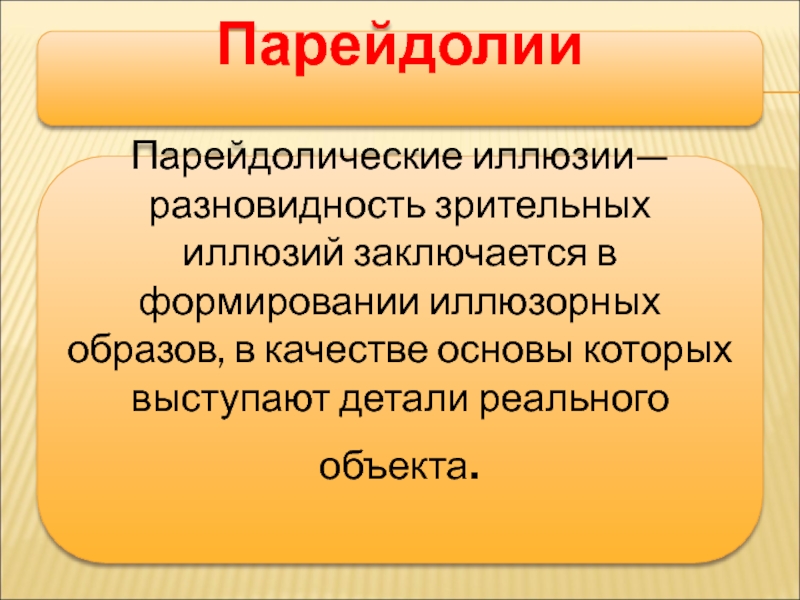 Парейдолии

Парейдолические иллюзии— разновидность зрительных иллюзий заключается в формировании иллюзорных образов, в качестве основы которых выступают детали реального объекта.